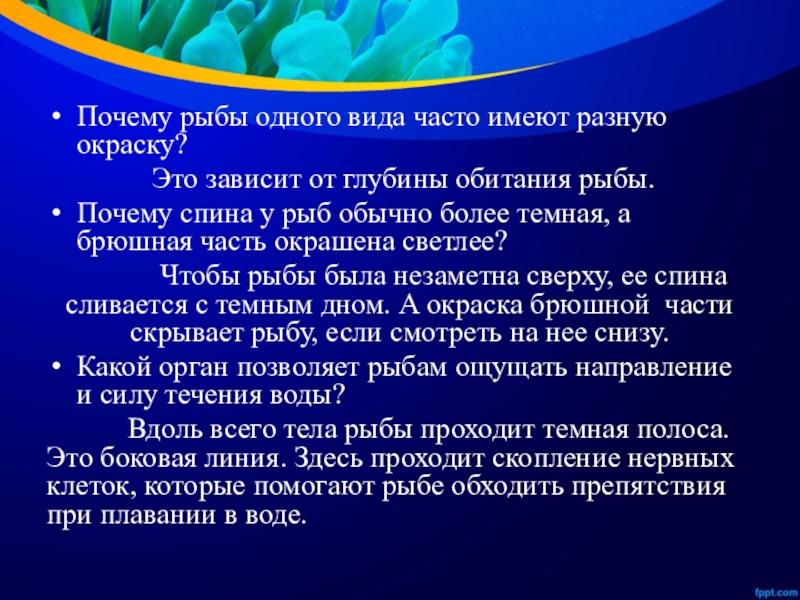 • Почему рыбы одного вида часто имеют разную окраску?

Это зависит от глубины обитания рыбы.

• Почему спина у рыб обычно более темная, а брюшная часть окрашена светлее?

Чтобы рыбы была незаметна сверху, ее спина сливается с темным дном. А окраска брюшной части скрывает рыбу, если смотреть на нее снизу.

• Какой орган позволяет рыбам ощущать направление и силу течения воды?

Вдоль всего тела рыбы проходит темная полоса. Это боковая линия. Здесь проходит скопление нервных клеток, которые помогают рыбе обходить препятствия при плавании в воде.

fppt.com